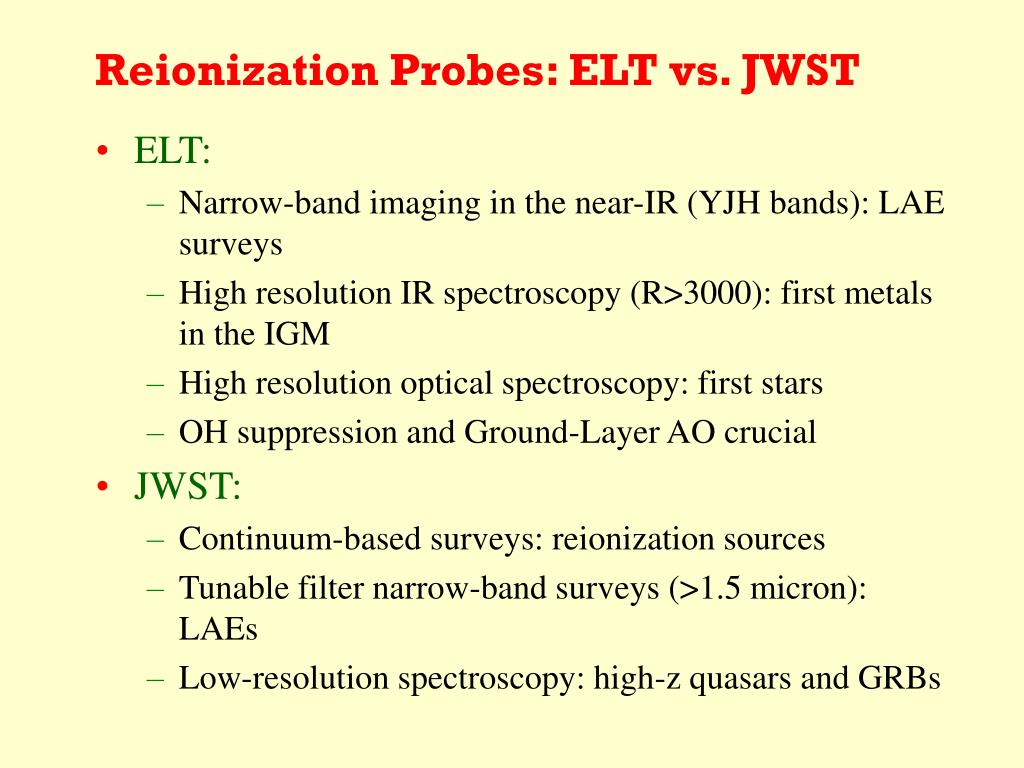 Reionization Probes: ELT vs. JWST

• ELT:
– Narrow-band imaging in the near-IR (YJH bands): LAE surveys
– High resolution IR spectroscopy (R>3000): first metals in the IGM
– High resolution optical spectroscopy: first stars
– OH suppression and Ground-Layer AO crucial

• JWST:
– Continuum-based surveys: reionization sources
– Tunable filter narrow-band surveys (>1.5 micron): LAEs
– Low-resolution spectroscopy: high-z quasars and GRBs